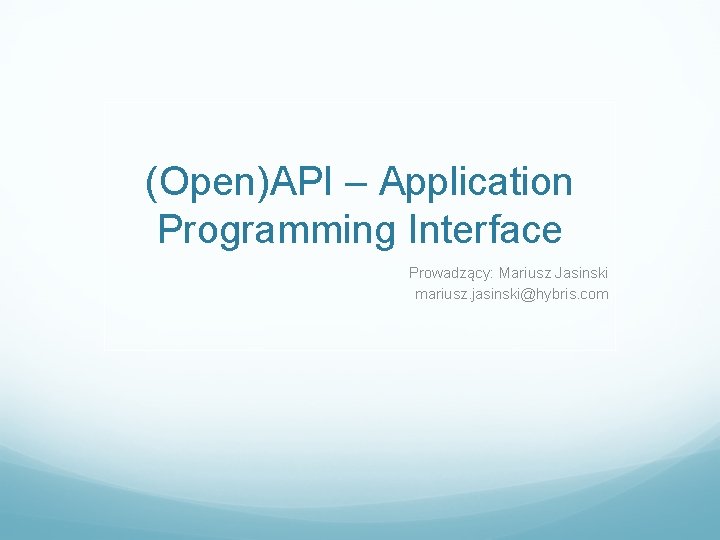 (Open)API – Application Programming Interface

Prowadzący: Mariusz Jasinski
mariusz.jasinski@hybris.com